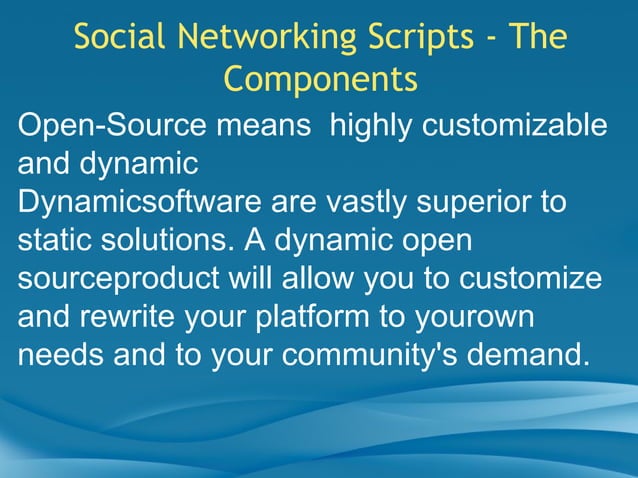 Social Networking Scripts - The Components

Open-Source means highly customizable and dynamic

Dynamicsoftware are vastly superior to static solutions. A dynamic open sourceproduct will allow you to customize and rewrite your platform to yourown needs and to your community's demand.